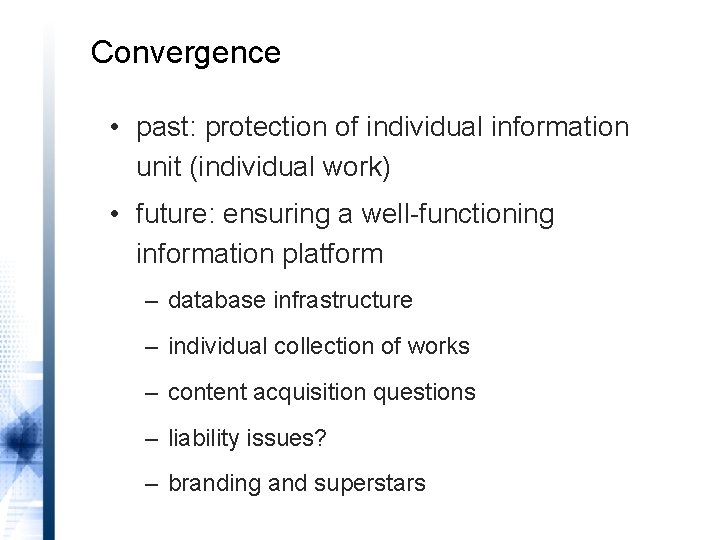 Convergence

• past: protection of individual information unit (individual work)
• future: ensuring a well-functioning information platform
– database infrastructure
– individual collection of works
– content acquisition questions
– liability issues?
– branding and superstars